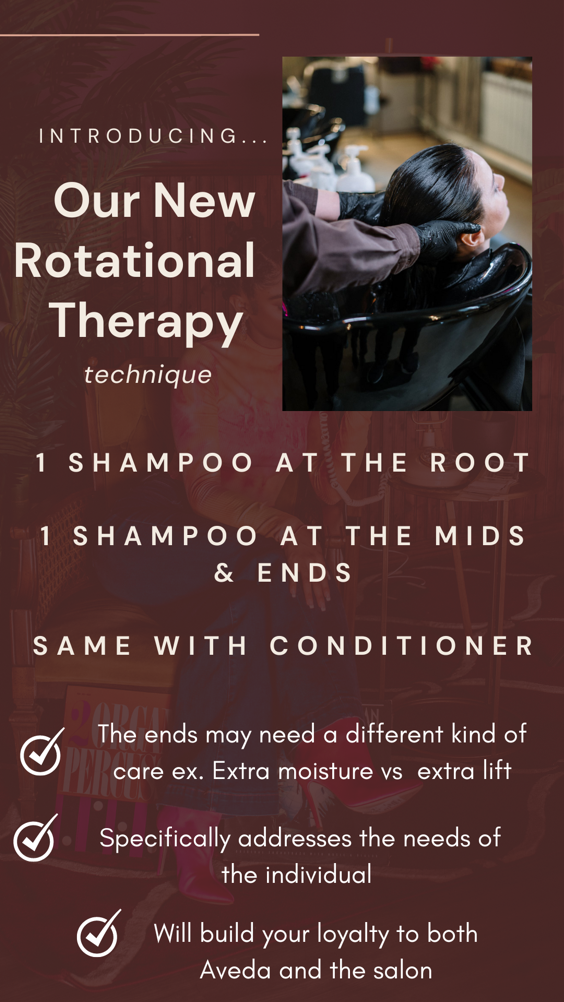 INTRODUCING...

Our New Rotational Therapy

technique

1 SHAMPOO AT THE ROOT

1 SHAMPOO AT THE MIDS & ENDS

SAME WITH CONDITIONER

The ends may need a different kind of care ex. Extra moisture vs extra lift

Specifically addresses the needs of the individual

Will build your loyalty to both Aveda and the salon